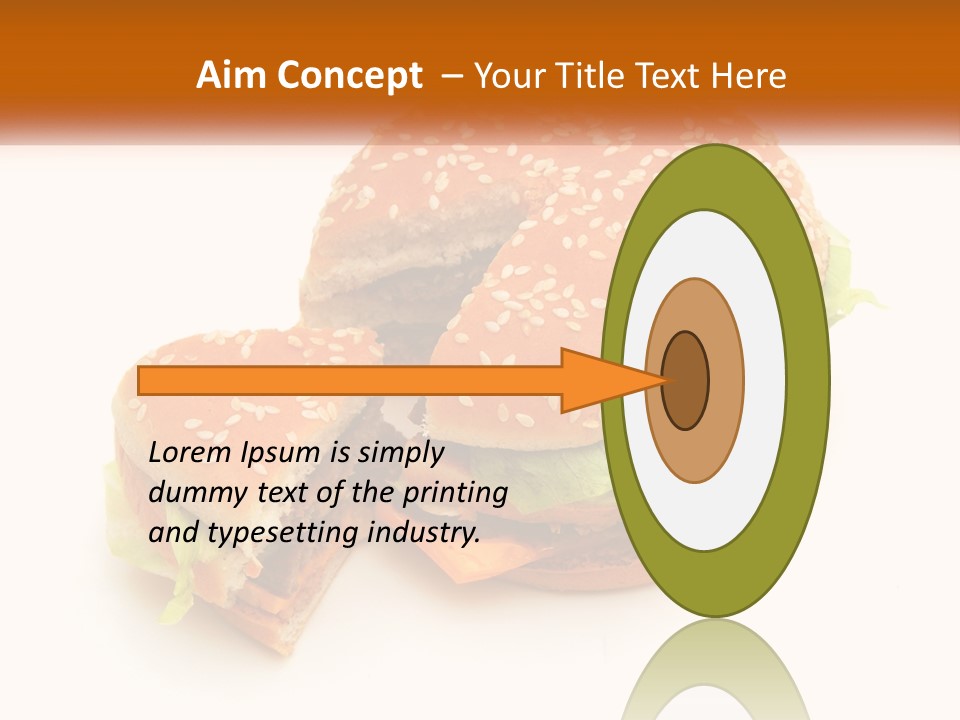 Aim Concept – Your Title Text Here

Lorem Ipsum is simply dummy text of the printing and typesetting industry.